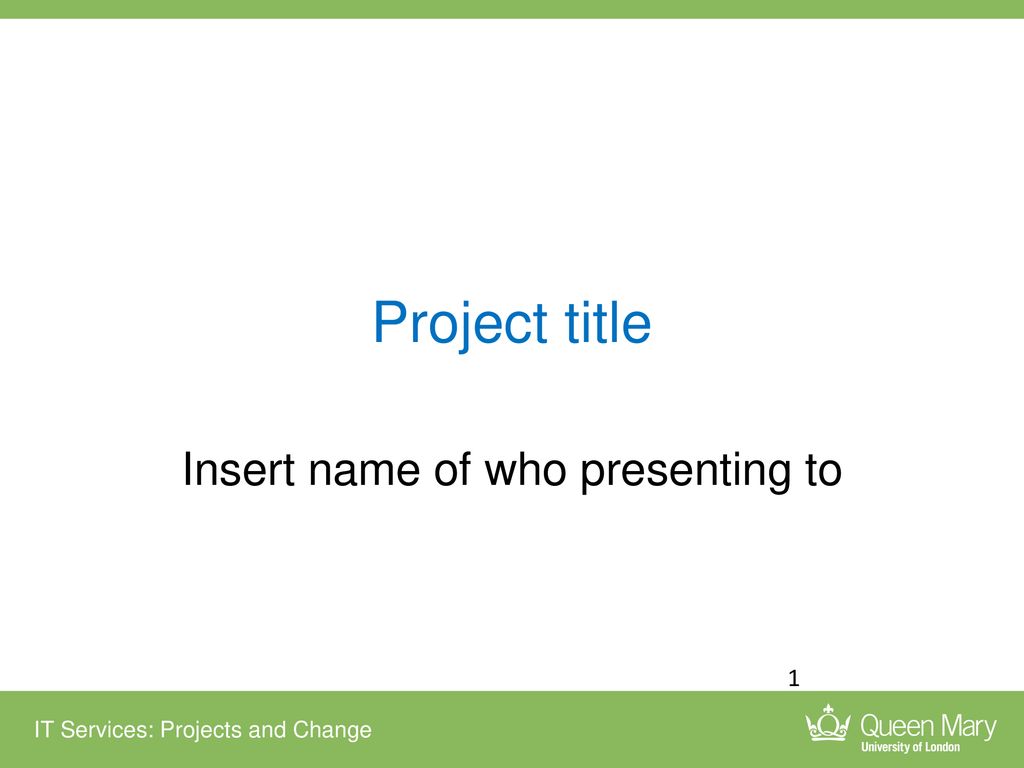 Project title

Insert name of who presenting to

1

IT Services: Projects and Change

Queen Mary
University of London